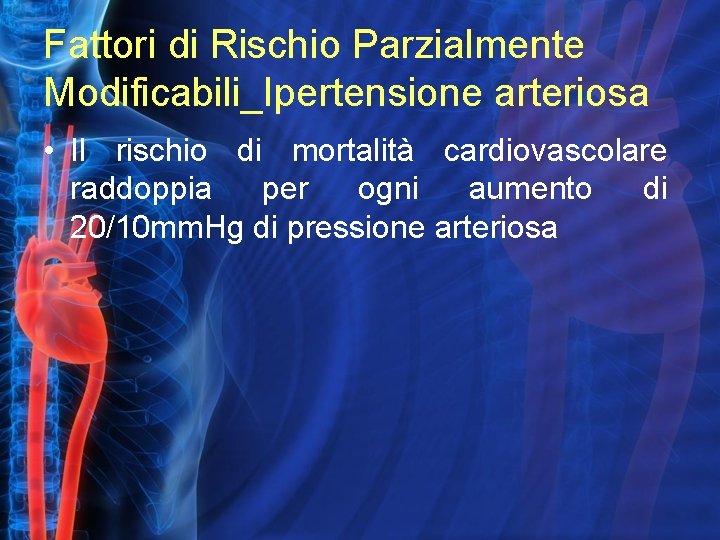 Fattori di Rischio Parzialmente Modificabili_Ipertensione arteriosa

• Il rischio di mortalità cardiovascolare raddoppia per ogni aumento di 20/10mmHg di pressione arteriosa